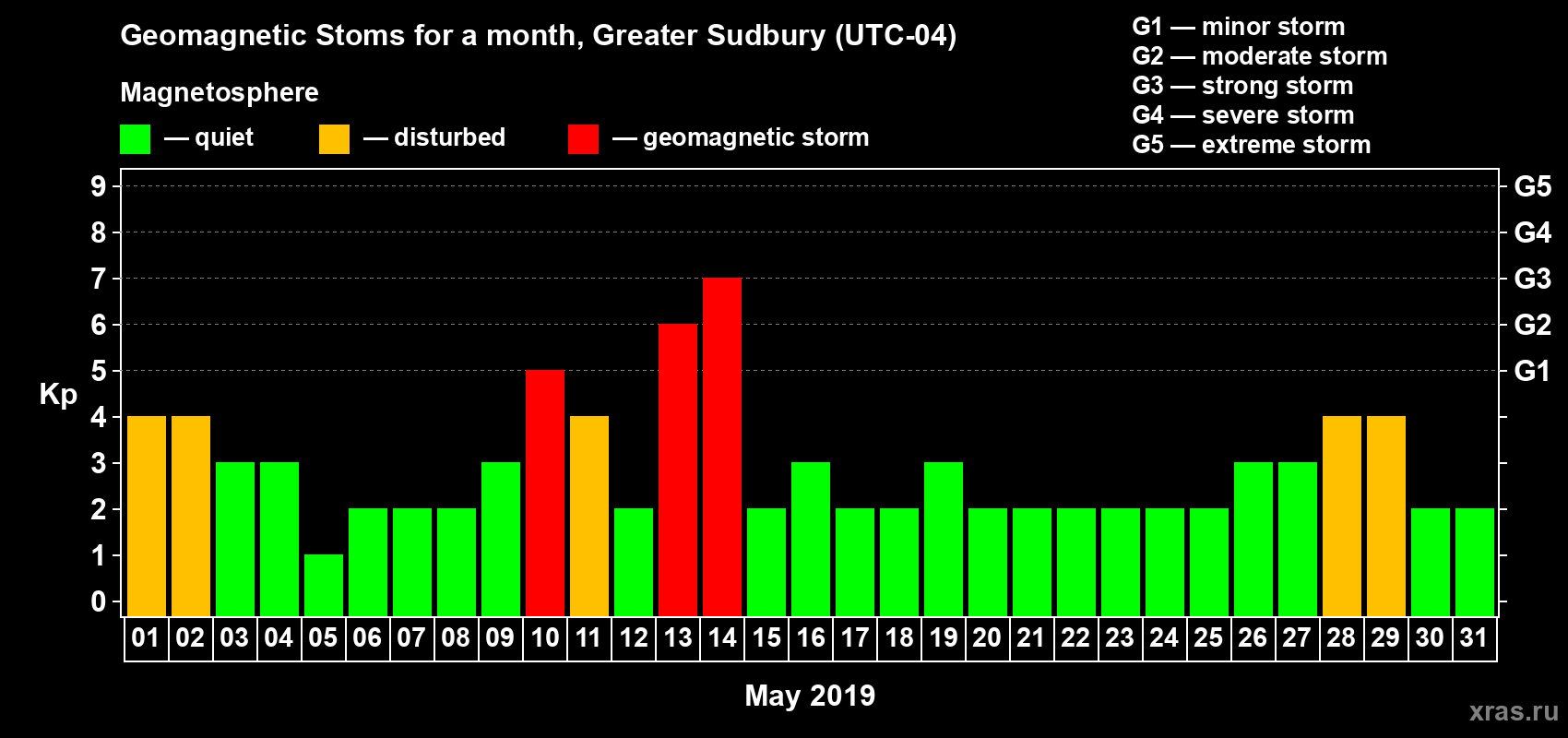 Geomagnetic Stoms for a month, Greater Sudbury (UTC-04)

Magnetosphere

— quiet — disturbed — geomagnetic storm

G1 — minor storm
G2 — moderate storm
G3 — strong storm
G4 — severe storm
G5 — extreme storm

Kp

9
8
7
6
5
4
3
2
1
0

G5
G4
G3
G2
G1

01 02 03 04 05 06 07 08 09 10 11 12 13 14 15 16 17 18 19 20 21 22 23 24 25 26 27 28 29 30 31

May 2019

xras.ru